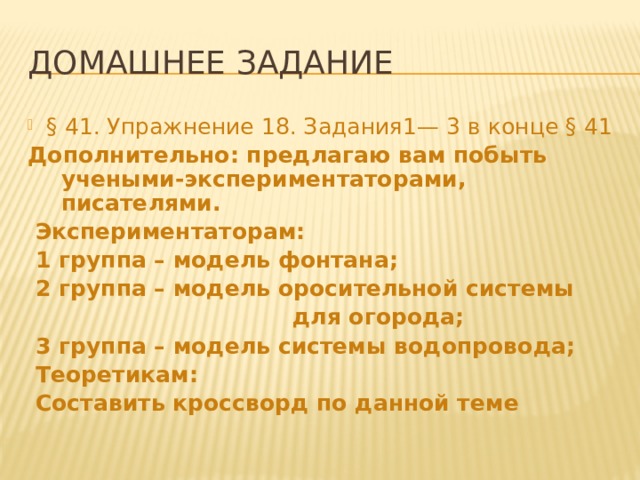 ДОМАШНЕЕ ЗАДАНИЕ

§ 41. Упражнение 18. Задания1— 3 в конце § 41

Дополнительно: предлагаю вам побыть учеными-экспериментаторами, писателями.

Экспериментаторам:
1 группа – модель фонтана;
2 группа – модель оросительной системы для огорода;
3 группа – модель системы водопровода;
Теоретикам:
Составить кроссворд по данной теме